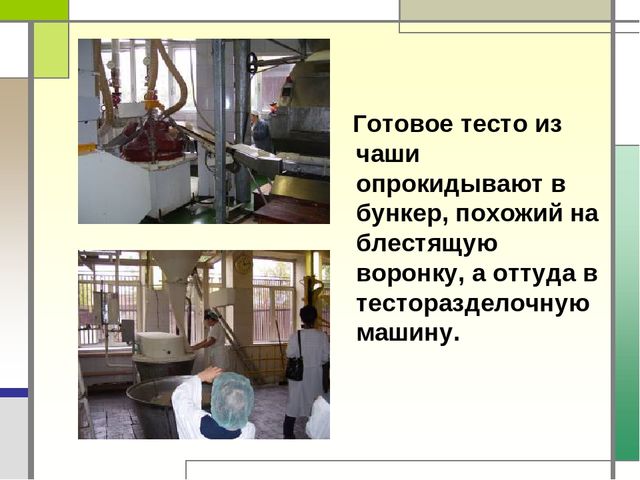 Готовое тесто из чаши опрокидывают в бункер, похожий на блестящую воронку, а оттуда в тесторазделочную машину.